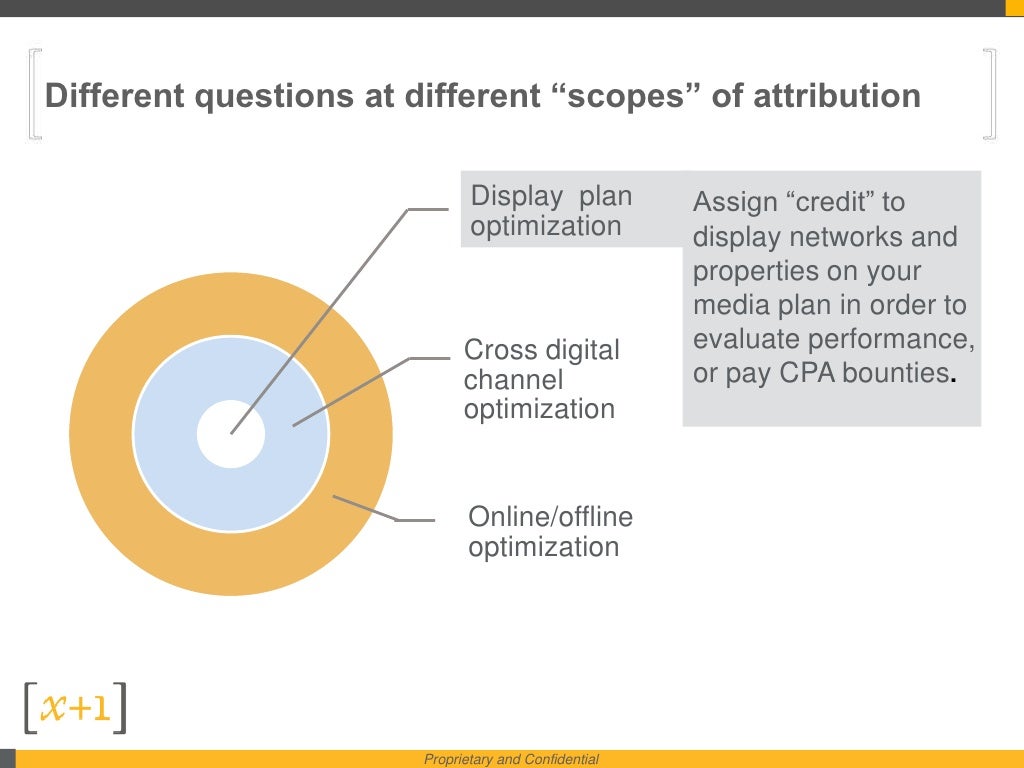 Different questions at different “scopes” of attribution

Display plan optimization

Assign “credit” to display networks and properties on your media plan in order to evaluate performance, or pay CPA bounties.

Cross digital channel optimization

Online/offline optimization

[x+1]

Proprietary and Confidential